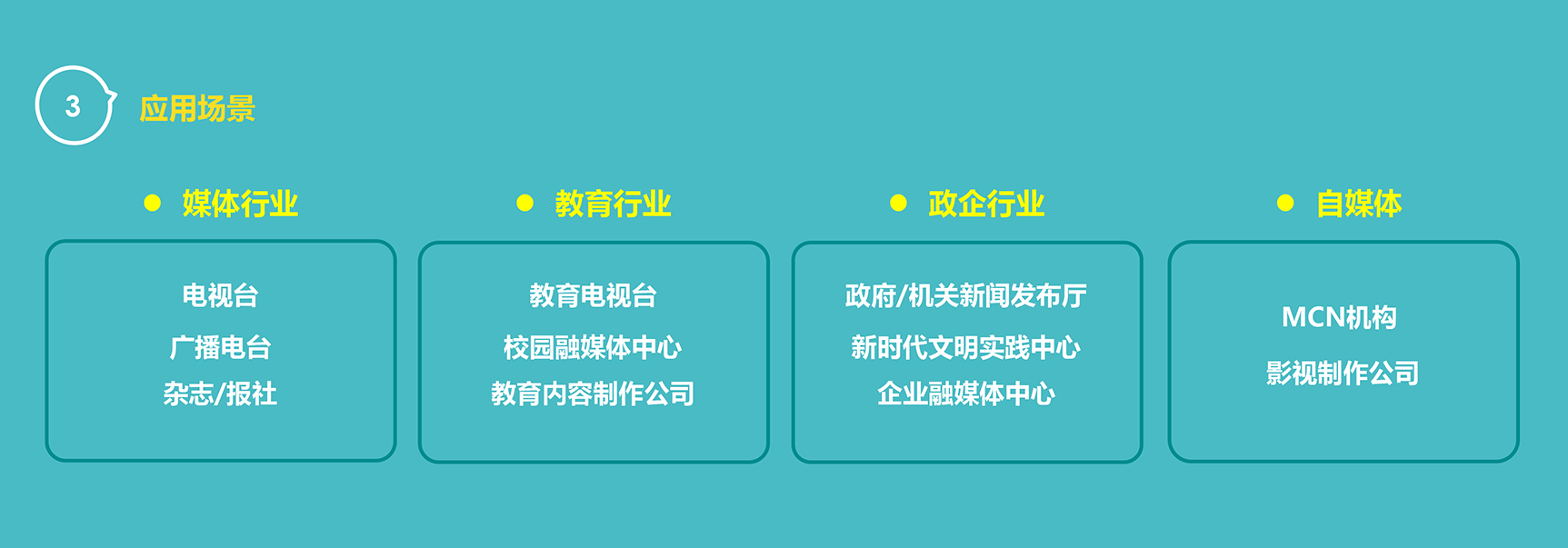 3 应用场景

● 媒体行业

电视台
广播电台
杂志/报社

● 教育行业

教育电视台
校园融媒体中心
教育内容制作公司

● 政企行业

政府/机关新闻发布厅
新时代文明实践中心
企业融媒体中心

● 自媒体

MCN机构
影视制作公司